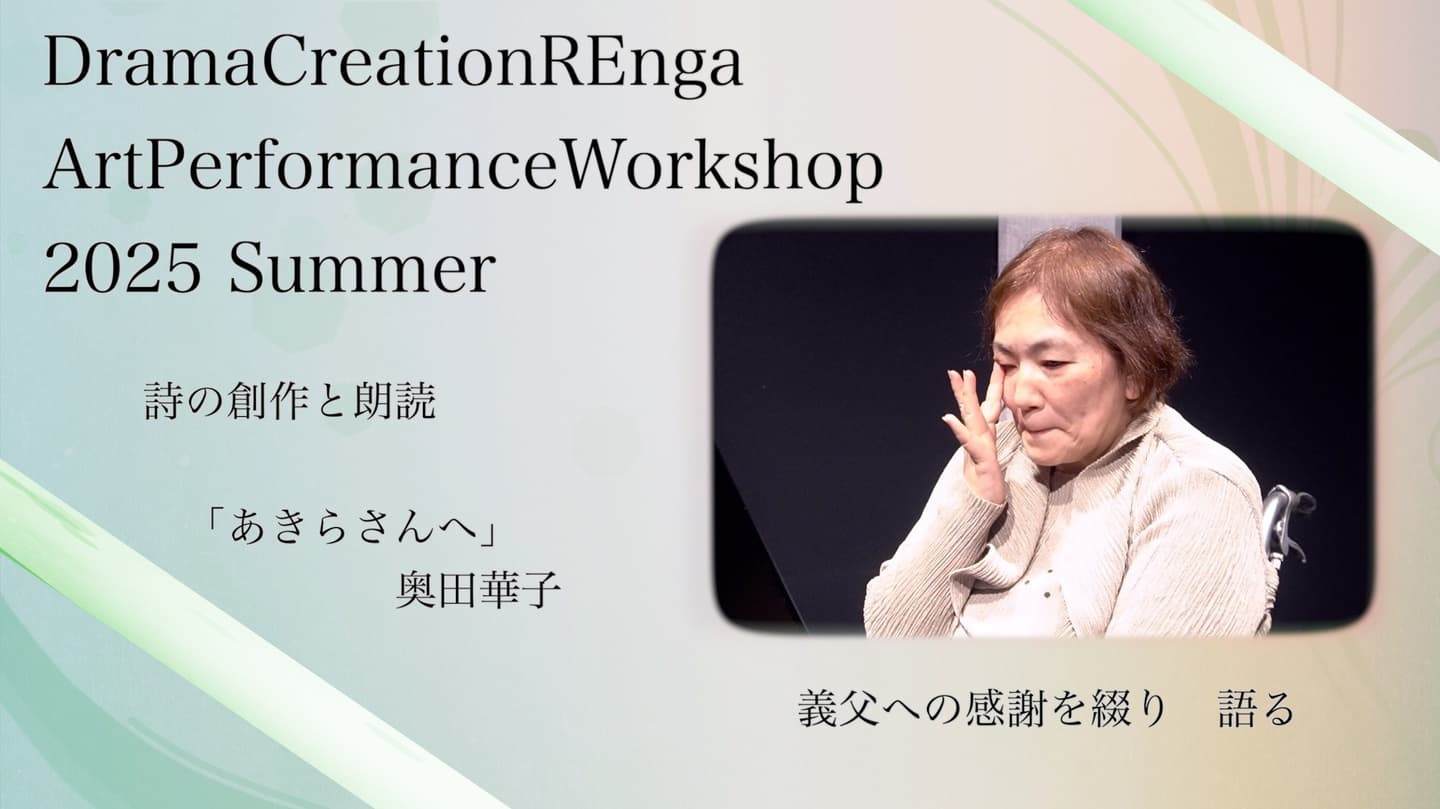 DramaCreationREnga
ArtPerformanceWorkshop
2025 Summer

詩の創作と朗読

「あきらさんへ」
奥田華子

義父への感謝を綴り　語る